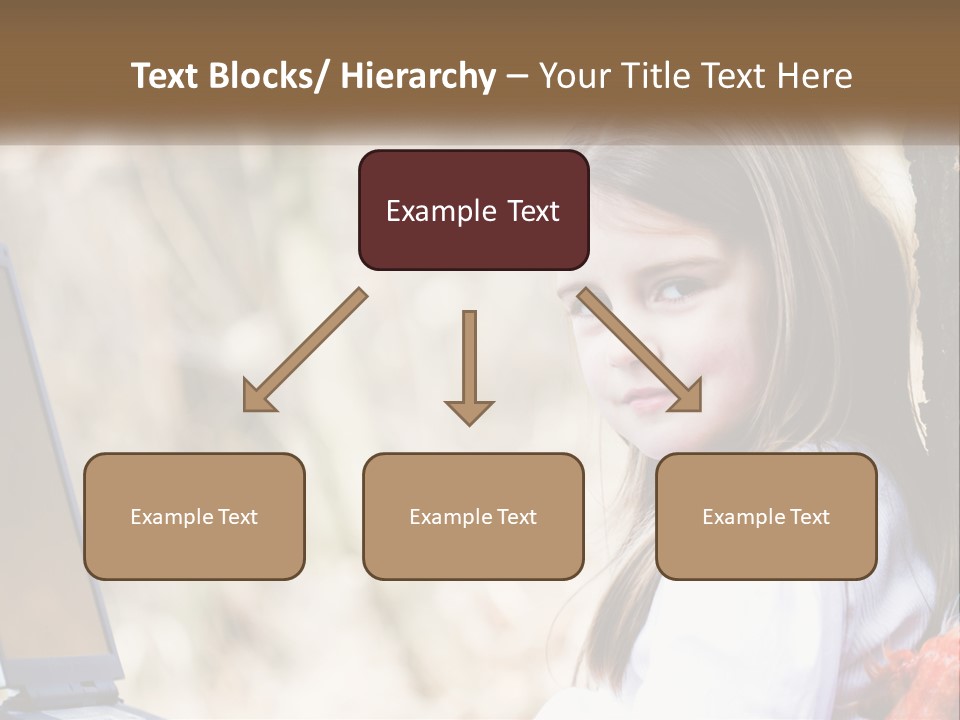 Text Blocks/ Hierarchy – Your Title Text Here

Example Text

Example Text

Example Text

Example Text